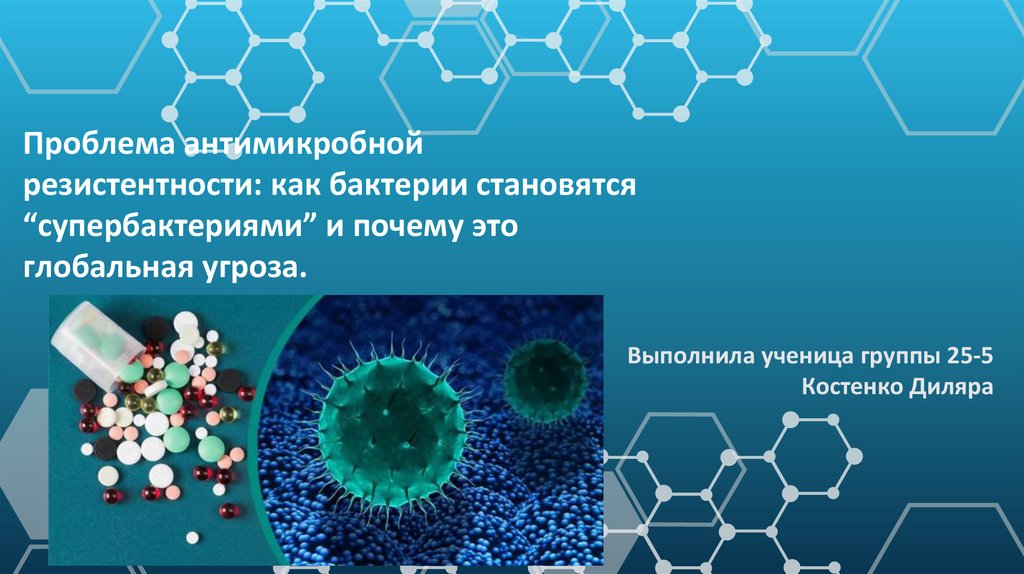 Проблема антимикробной резистентности: как бактерии становятся “супербактериями” и почему это глобальная угроза.

Выполнила ученица группы 25-5
Костенко Диляра